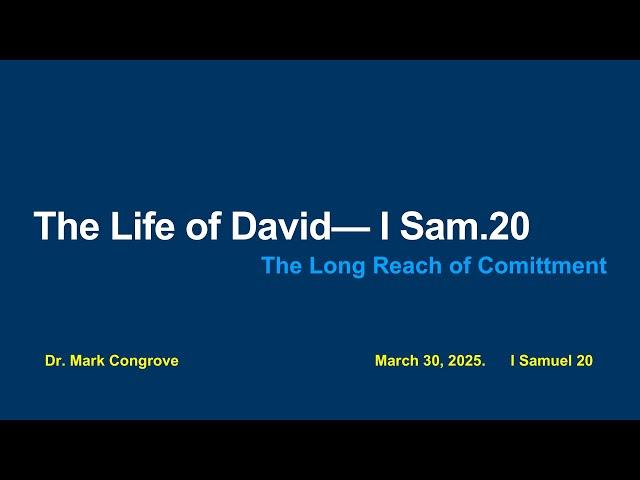 The Life of David— I Sam.20

The Long Reach of Comittment

Dr. Mark Congrove

March 30, 2025. I Samuel 20